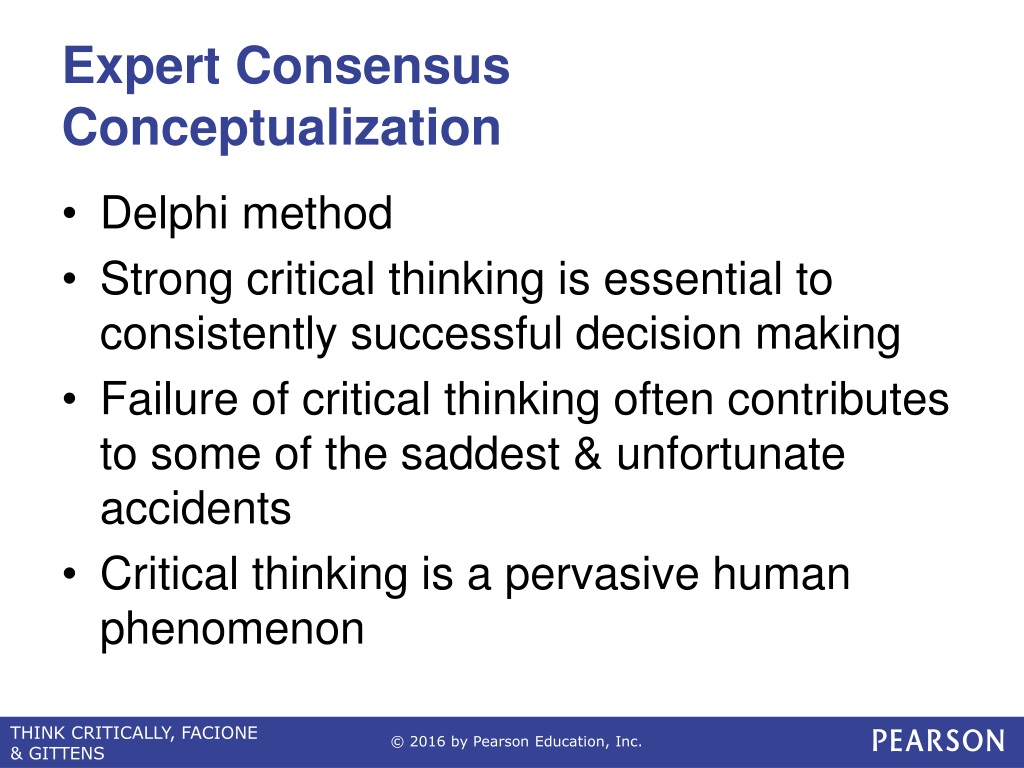 Expert Consensus Conceptualization

• Delphi method
• Strong critical thinking is essential to consistently successful decision making
• Failure of critical thinking often contributes to some of the saddest & unfortunate accidents
• Critical thinking is a pervasive human phenomenon

THINK CRITICALLY, FACIONE & GITTENS

© 2016 by Pearson Education, Inc.

PEARSON